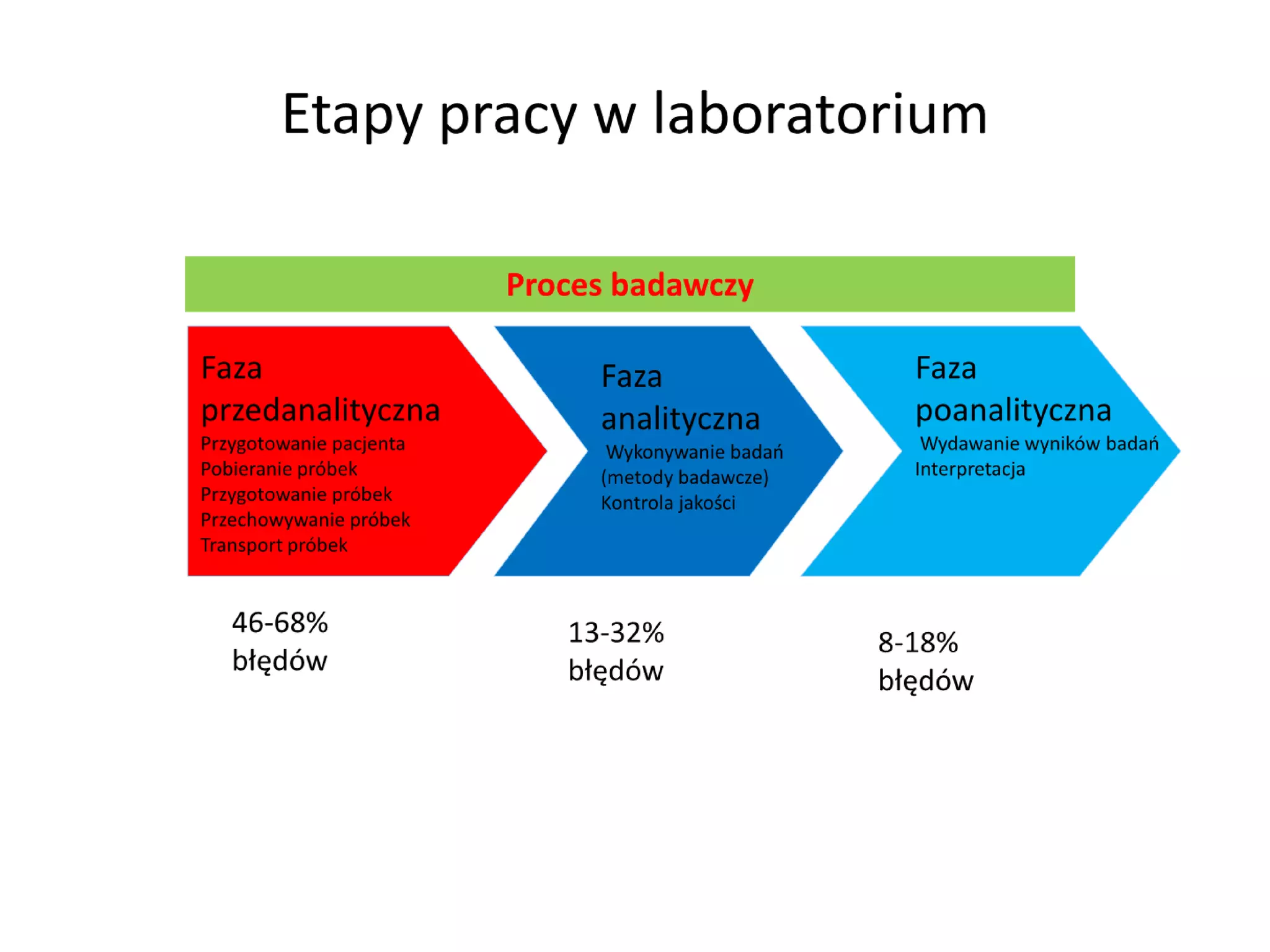 Etapy pracy w laboratorium

Proces badawczy

Faza przedanalityczna
Przygotowanie pacjenta
Pobieranie próbek
Przygotowanie próbek
Przechowywanie próbek
Transport próbek

Faza analityczna
Wykonywanie badań (metody badawcze)
Kontrola jakości

Faza poanalityczna
Wydawanie wyników badań
Interpretacja

46-68% błędów

13-32% błędów

8-18% błędów